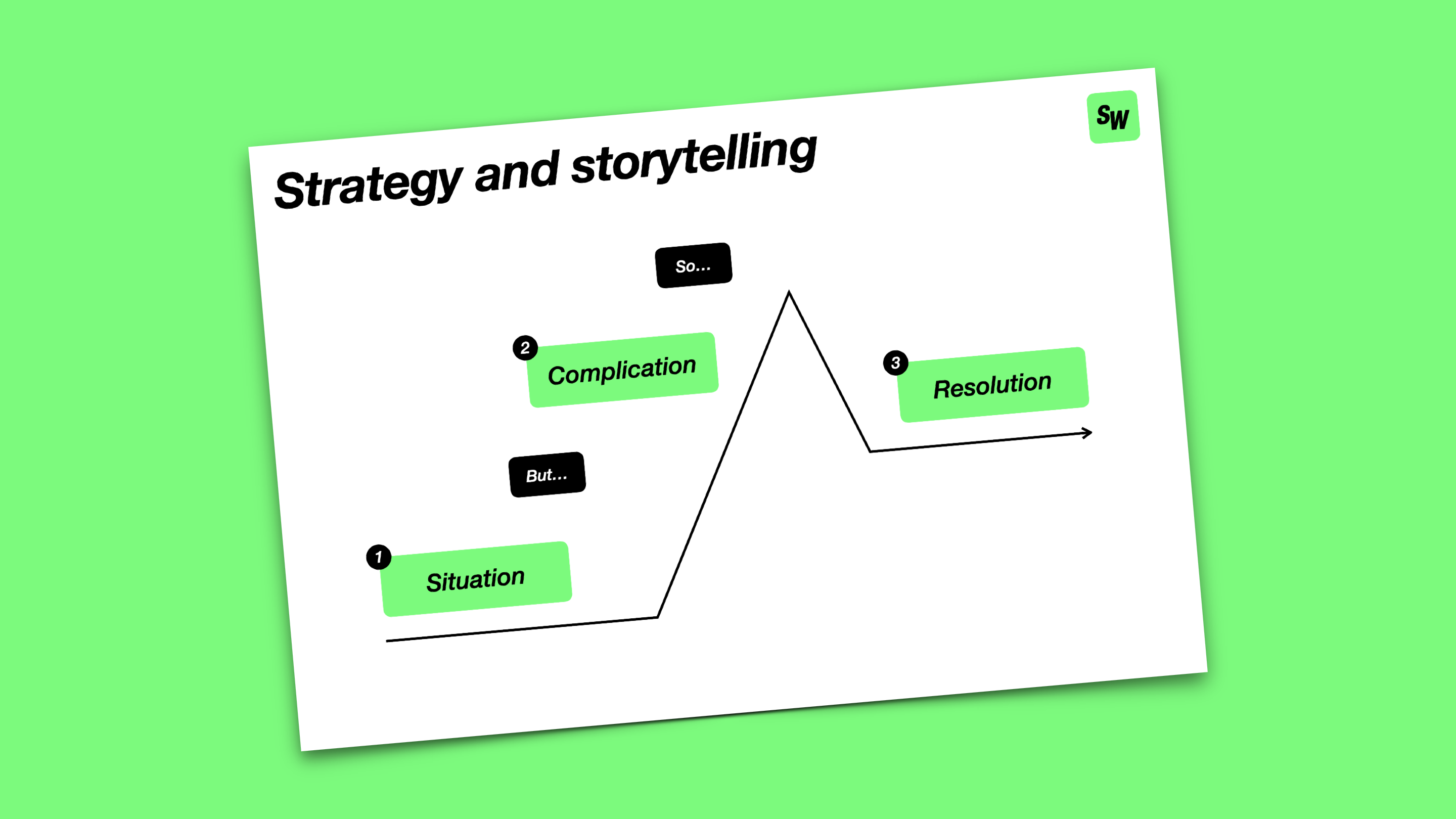 Strategy and storytelling

SW

So...

2 Complication

3 Resolution

But...

1 Situation